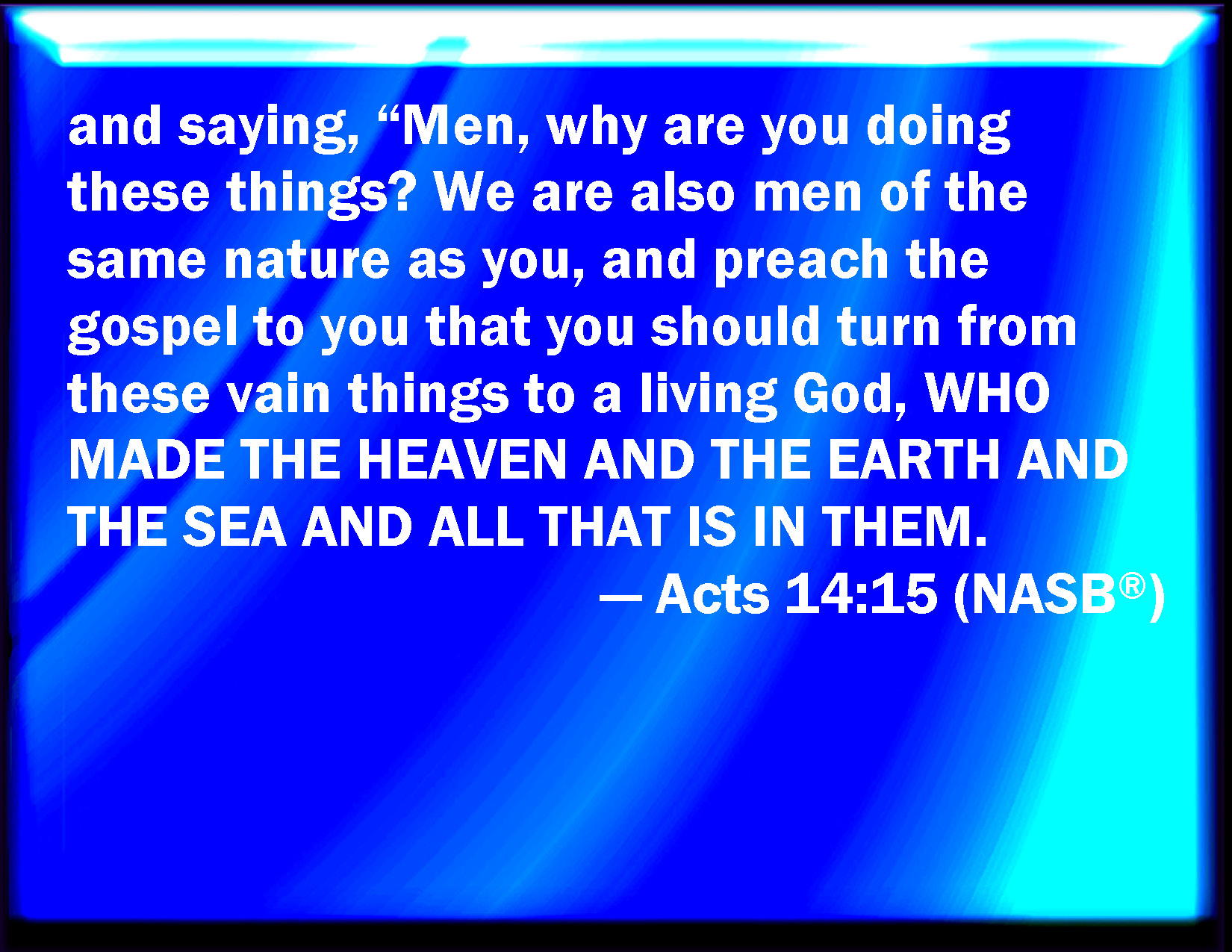 and saying, “Men, why are you doing these things? We are also men of the same nature as you, and preach the gospel to you that you should turn from these vain things to a living God, WHO MADE THE HEAVEN AND THE EARTH AND THE SEA AND ALL THAT IS IN THEM.

— Acts 14:15 (NASB®)